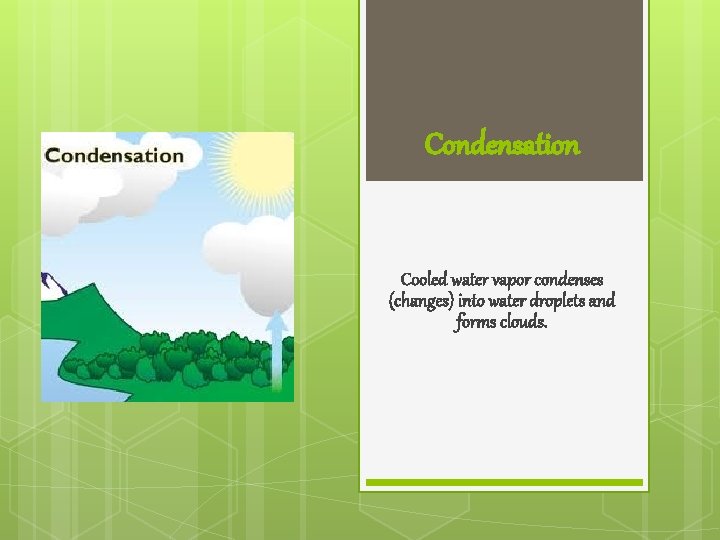 Condensation

Condensation

Cooled water vapor condenses (changes) into water droplets and forms clouds.